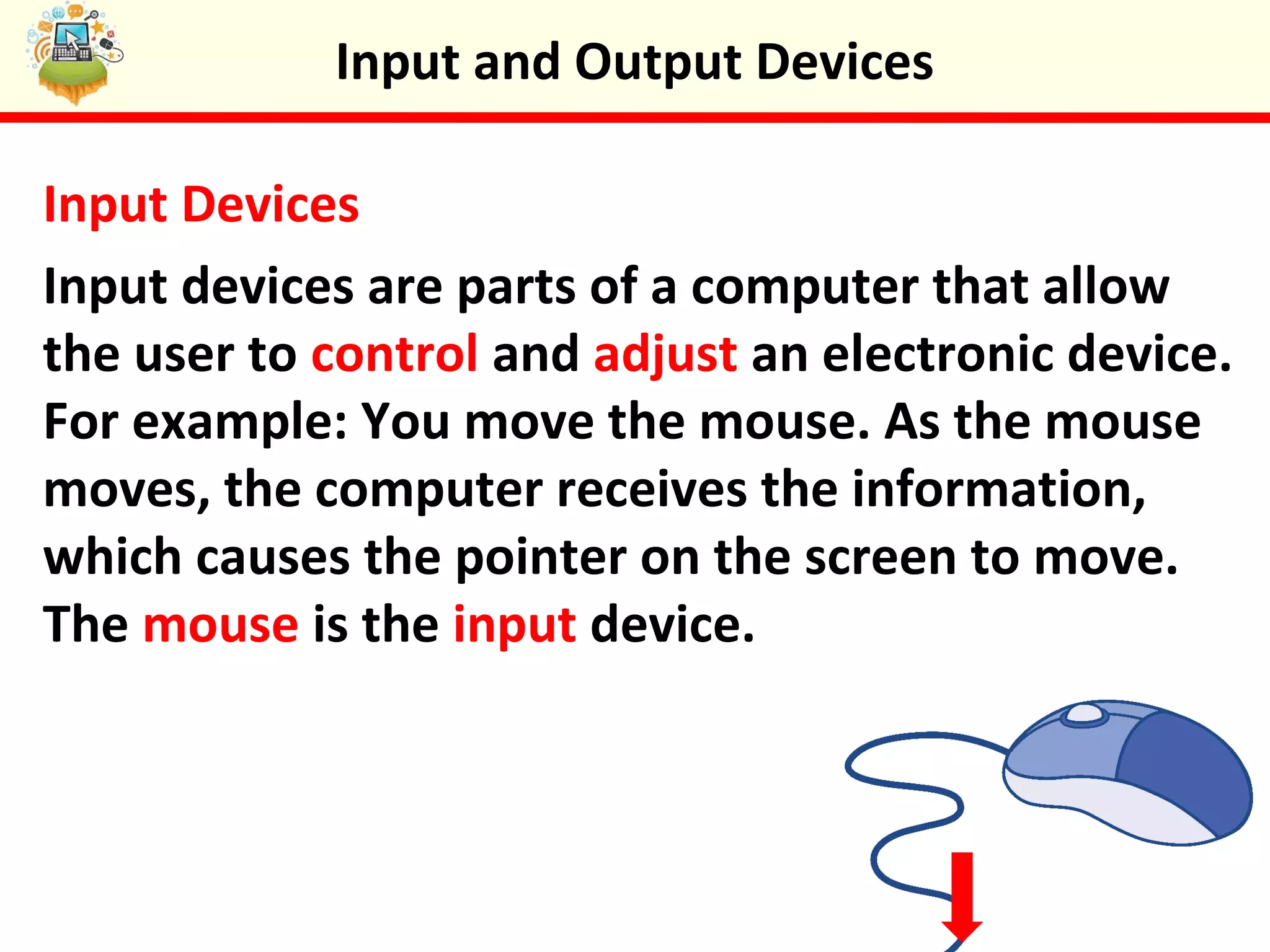 Input and Output Devices

Input Devices

Input devices are parts of a computer that allow the user to control and adjust an electronic device. For example: You move the mouse. As the mouse moves, the computer receives the information, which causes the pointer on the screen to move. The mouse is the input device.